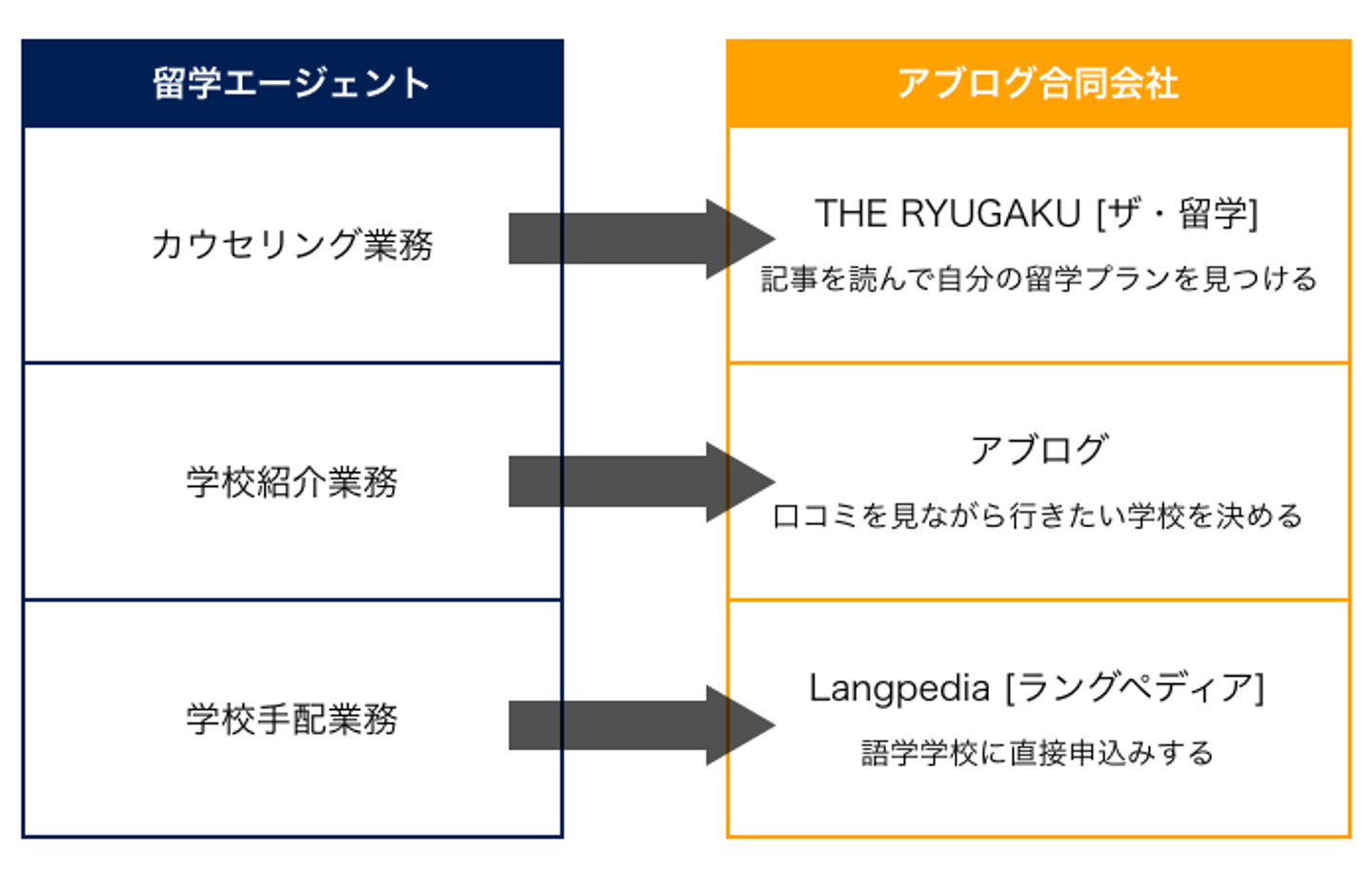 留学エージェント

カウセリング業務

学校紹介業務

学校手配業務

アブログ合同会社

THE RYUGAKU [ザ・留学]

記事を読んで自分の留学プランを見つける

アブログ

口コミを見ながら行きたい学校を決める

Langpedia [ラングペディア]

語学学校に直接申込みする